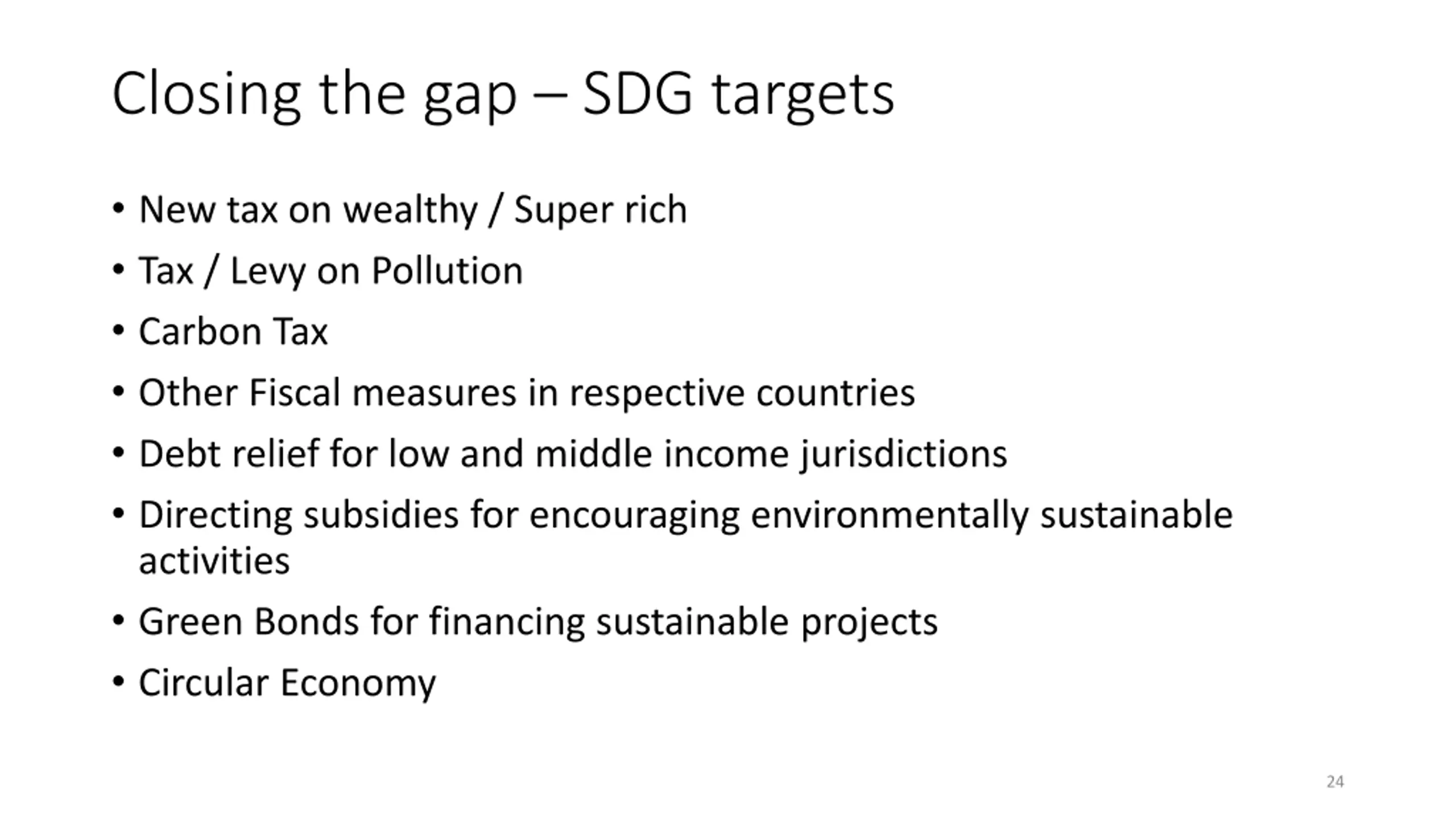 Closing the gap – SDG targets

• New tax on wealthy / Super rich
• Tax / Levy on Pollution
• Carbon Tax
• Other Fiscal measures in respective countries
• Debt relief for low and middle income jurisdictions
• Directing subsidies for encouraging environmentally sustainable activities
• Green Bonds for financing sustainable projects
• Circular Economy

24